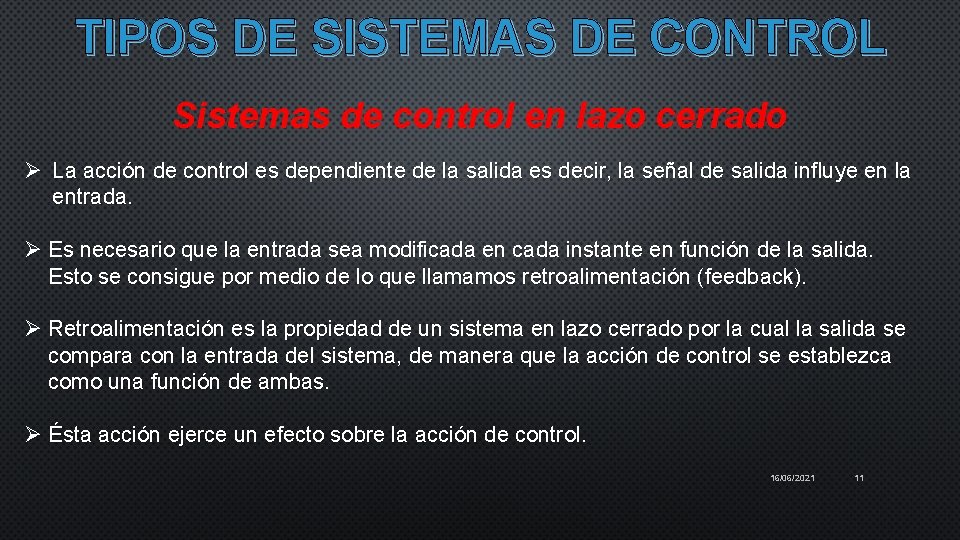 TIPOS DE SISTEMAS DE CONTROL

Sistemas de control en lazo cerrado

➢ La acción de control es dependiente de la salida es decir, la señal de salida influye en la entrada.

➢ Es necesario que la entrada sea modificada en cada instante en función de la salida. Esto se consigue por medio de lo que llamamos retroalimentación (feedback).

➢ Retroalimentación es la propiedad de un sistema en lazo cerrado por la cual la salida se compara con la entrada del sistema, de manera que la acción de control se establezca como una función de ambas.

➢ Ésta acción ejerce un efecto sobre la acción de control.

16/06/2021

11